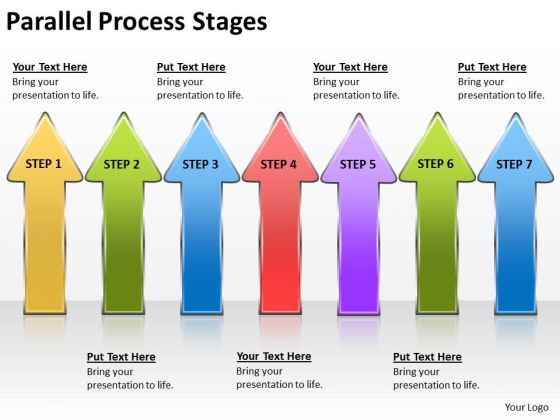 Parallel Process Stages

Your Text Here
Bring your presentation to life.

Put Text Here
Bring your presentation to life.

Your Text Here
Bring your presentation to life.

Put Text Here
Bring your presentation to life.

STEP 1

STEP 2

STEP 3

STEP 4

STEP 5

STEP 6

STEP 7

Put Text Here
Bring your presentation to life.

Your Text Here
Bring your presentation to life.

Put Text Here
Bring your presentation to life.

Your Logo